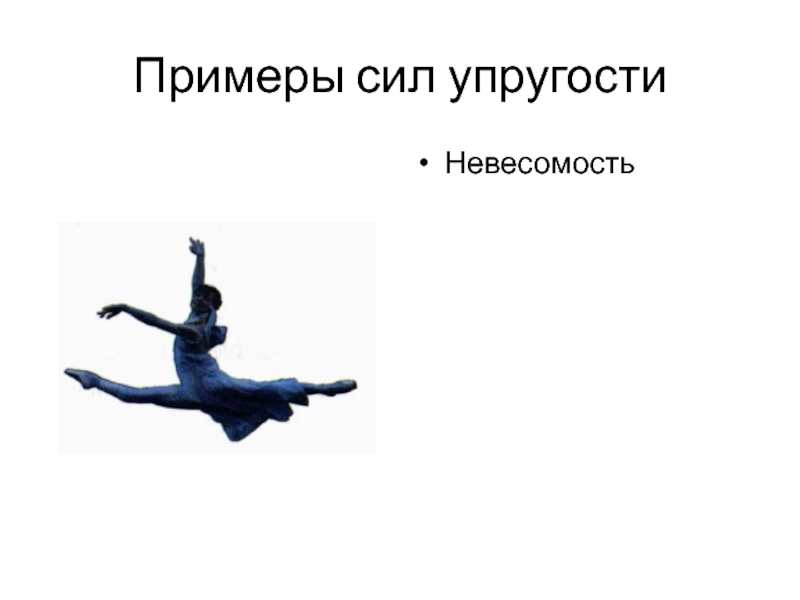 Примеры сил упругости

• Невесомость